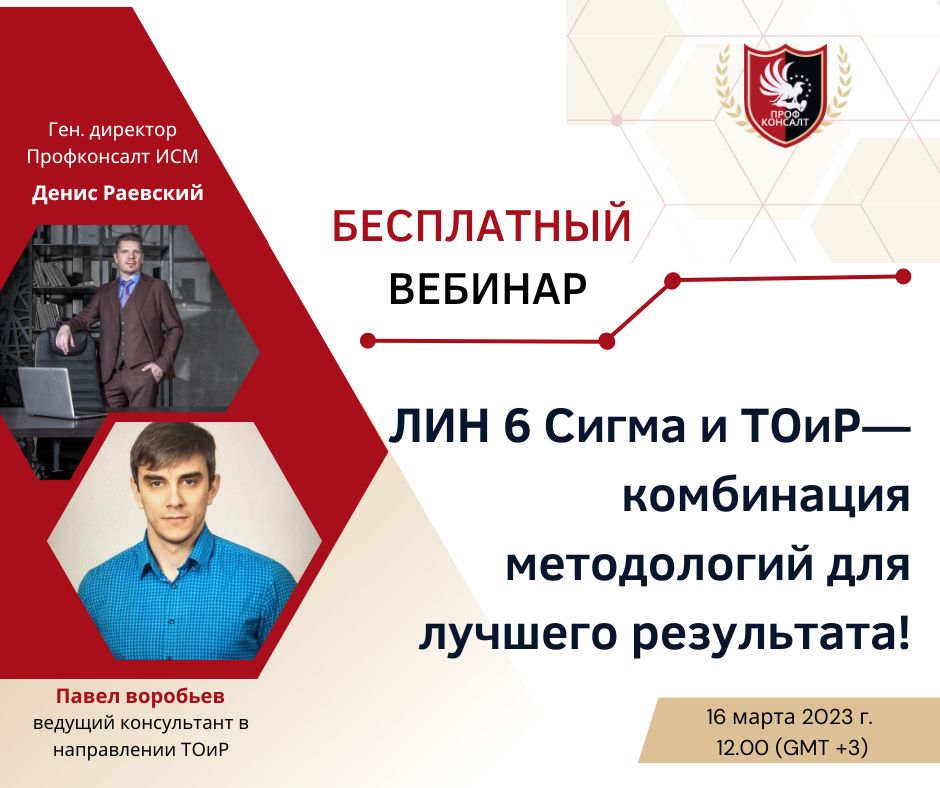 Ген. директор
Профконсалт ИСМ
Денис Раевский

ПРОФ КОНСАЛТ

БЕСПЛАТНЫЙ
ВЕБИНАР

ЛИН 6 Сигма и ТОиР— комбинация методологий для лучшего результата!

Павел воробьев
ведущий консультант в направлении ТОиР

16 марта 2023 г.
12.00 (GMT +3)